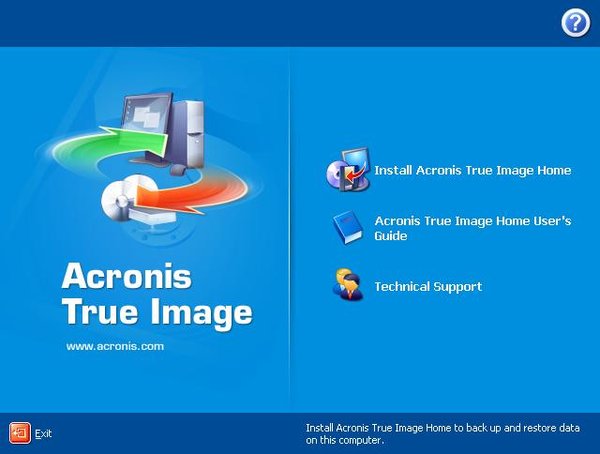 ?

Acronis True Image

www.acronis.com

Install Acronis True Image Home

Acronis True Image Home User's Guide

Technical Support

Exit

Install Acronis True Image Home to back up and restore data on this computer.